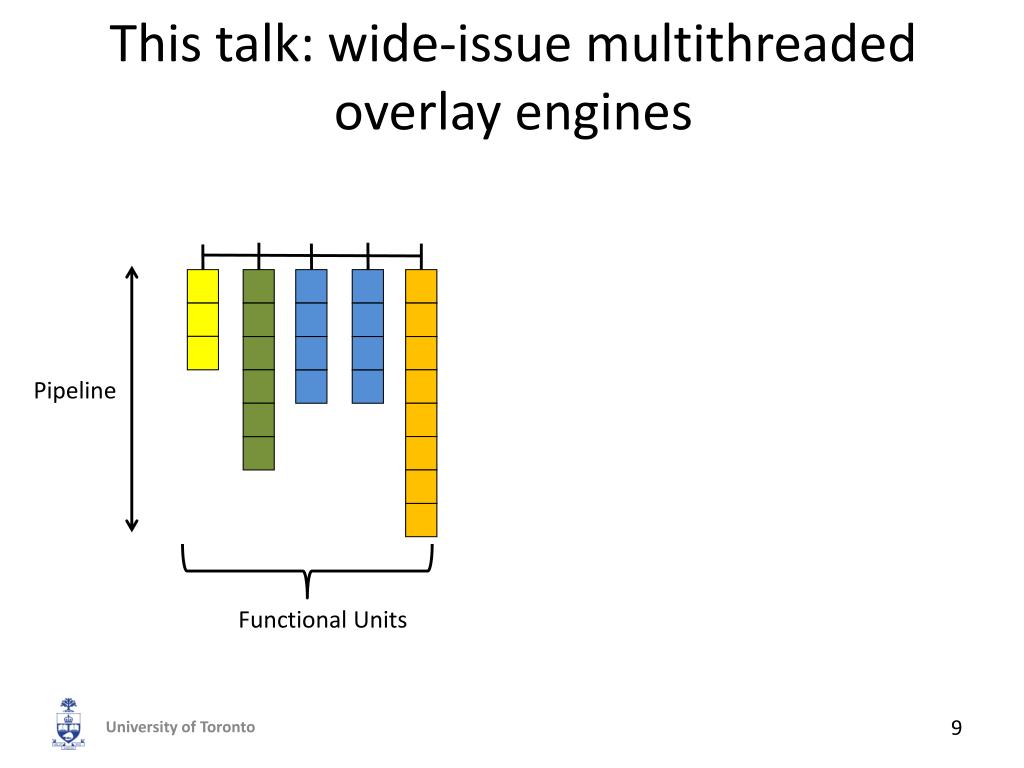 This talk: wide-issue multithreaded overlay engines

Pipeline

Functional Units

University of Toronto

9